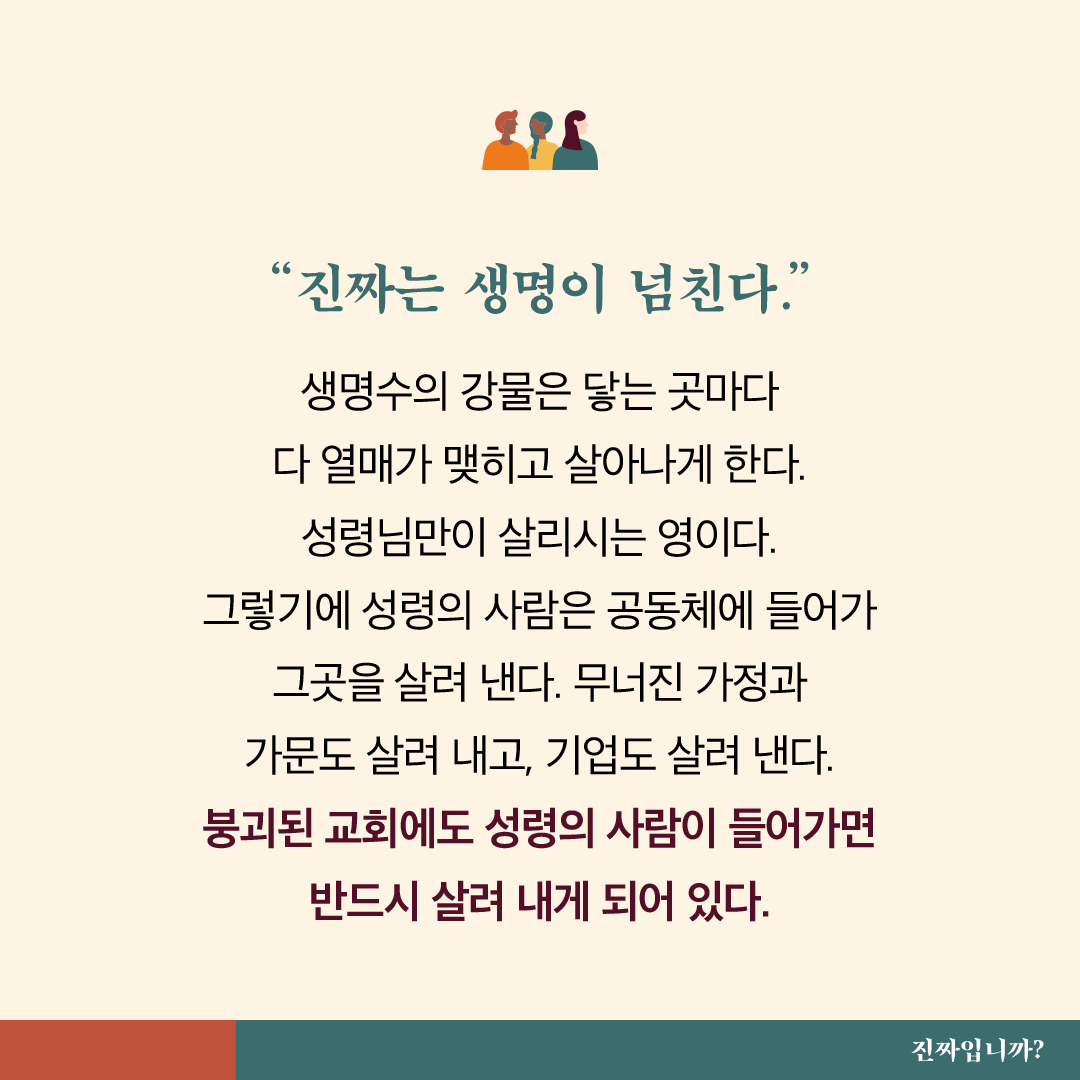 “진짜는 생명이 넘친다.”

생명수의 강물은 닿는 곳마다 다 열매가 맺히고 살아나게 한다. 성령님만이 살리시는 영이다. 그렇기에 성령의 사람은 공동체에 들어가 그곳을 살려 낸다. 무너진 가정과 가문도 살려 내고, 기업도 살려 낸다. 붕괴된 교회에도 성령의 사람이 들어가면 반드시 살려 내게 되어 있다.

진짜입니까?